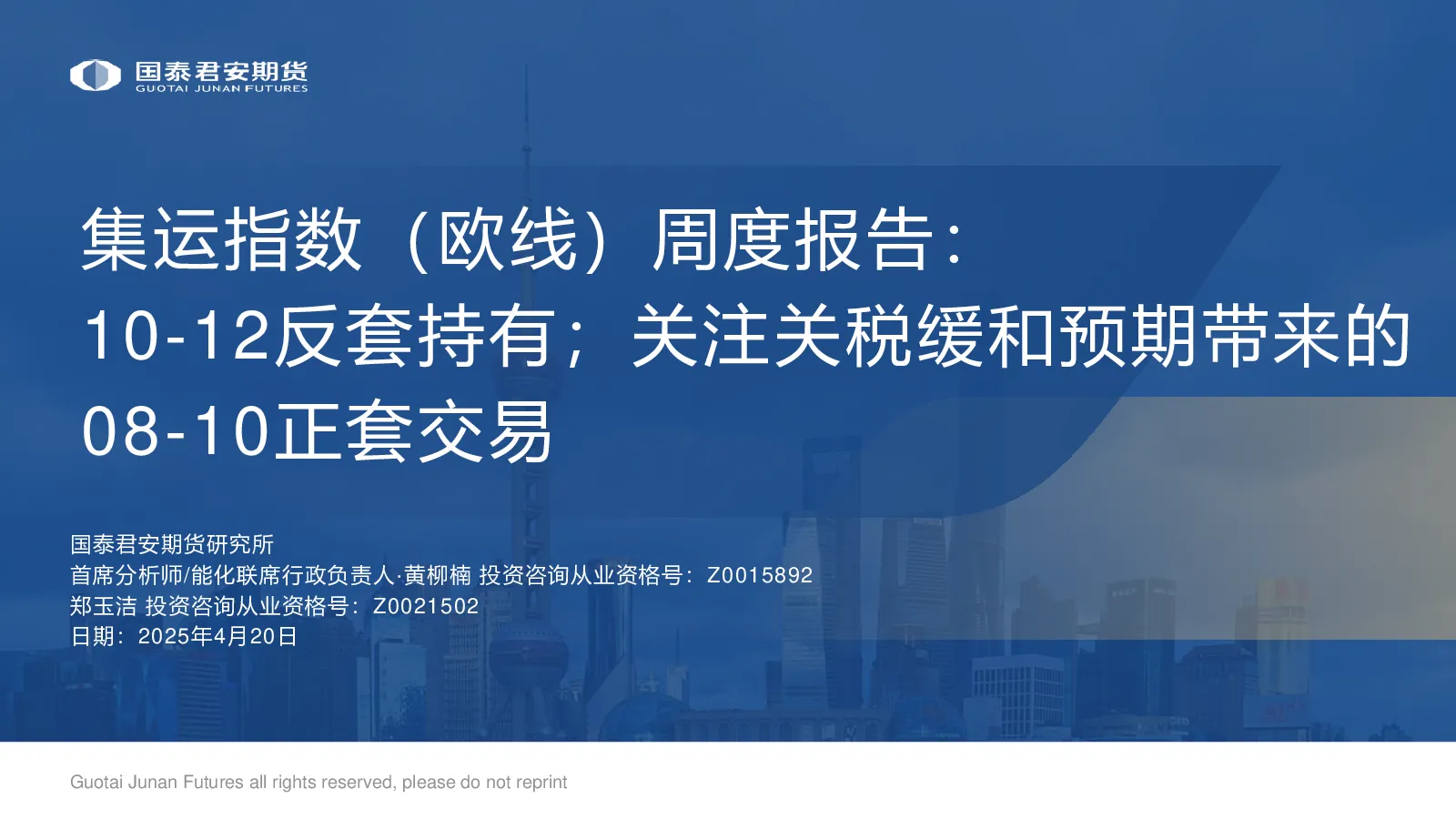 国泰君安期货
GUOTAI JUNAN FUTURES

集运指数（欧线）周度报告：
10-12反套持有；关注关税缓和预期带来的08-10正套交易

国泰君安期货研究所
首席分析师/能化联席行政负责人·黄柳楠 投资咨询从业资格号：Z0015892
郑玉洁 投资咨询从业资格号：Z0021502
日期：2025年4月20日

Guotai Junan Futures all rights reserved, please do not reprint